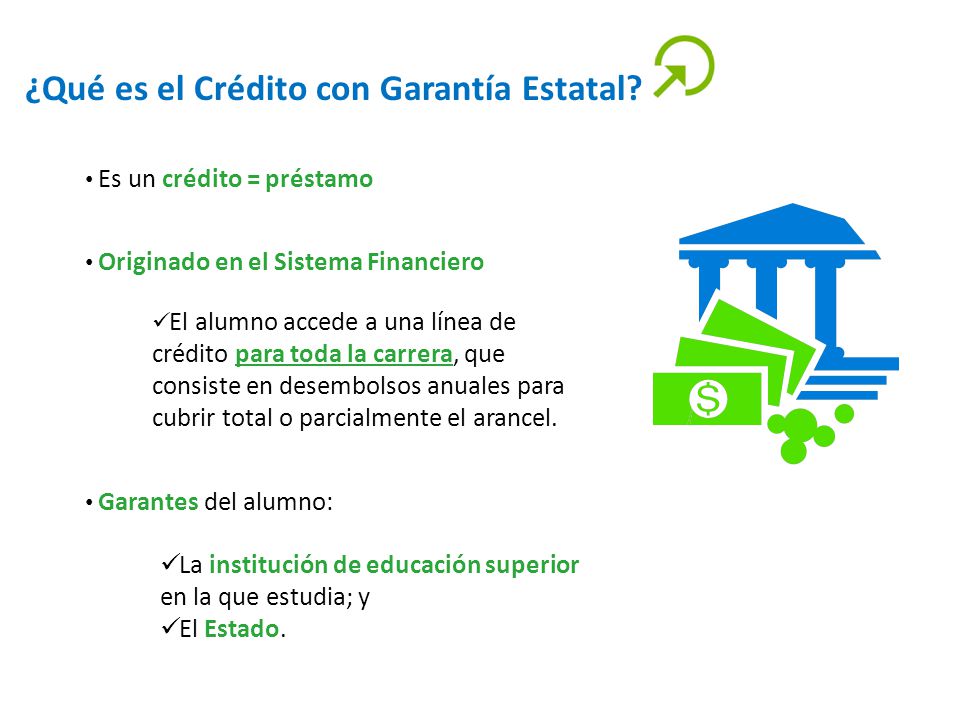 ¿Qué es el Crédito con Garantía Estatal?

• Es un crédito = préstamo

• Originado en el Sistema Financiero

✓El alumno accede a una línea de crédito para toda la carrera, que consiste en desembolsos anuales para cubrir total o parcialmente el arancel.

• Garantes del alumno:

✓La institución de educación superior en la que estudia; y
✓El Estado.

$